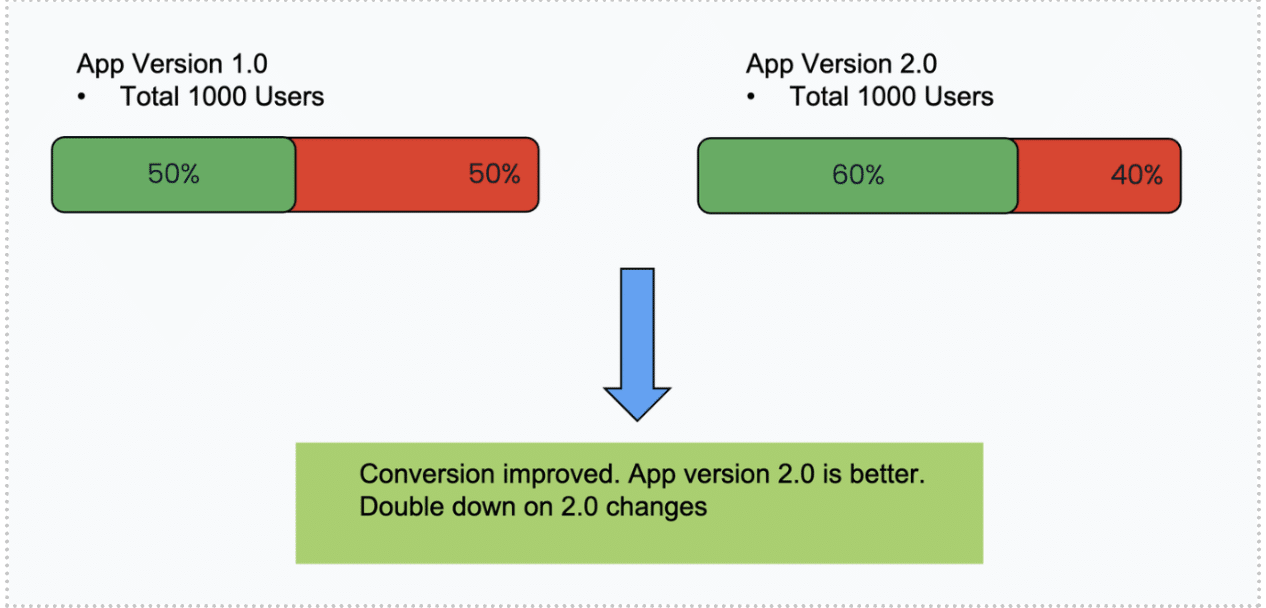 App Version 1.0
• Total 1000 Users

50% 50%

App Version 2.0
• Total 1000 Users

60% 40%

Conversion improved. App version 2.0 is better. Double down on 2.0 changes